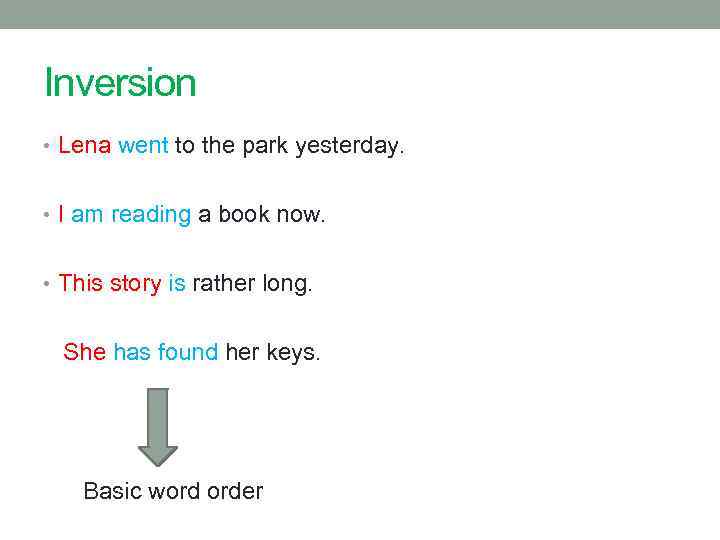 Inversion

• Lena went to the park yesterday.

• I am reading a book now.

• This story is rather long.

She has found her keys.

Basic word order